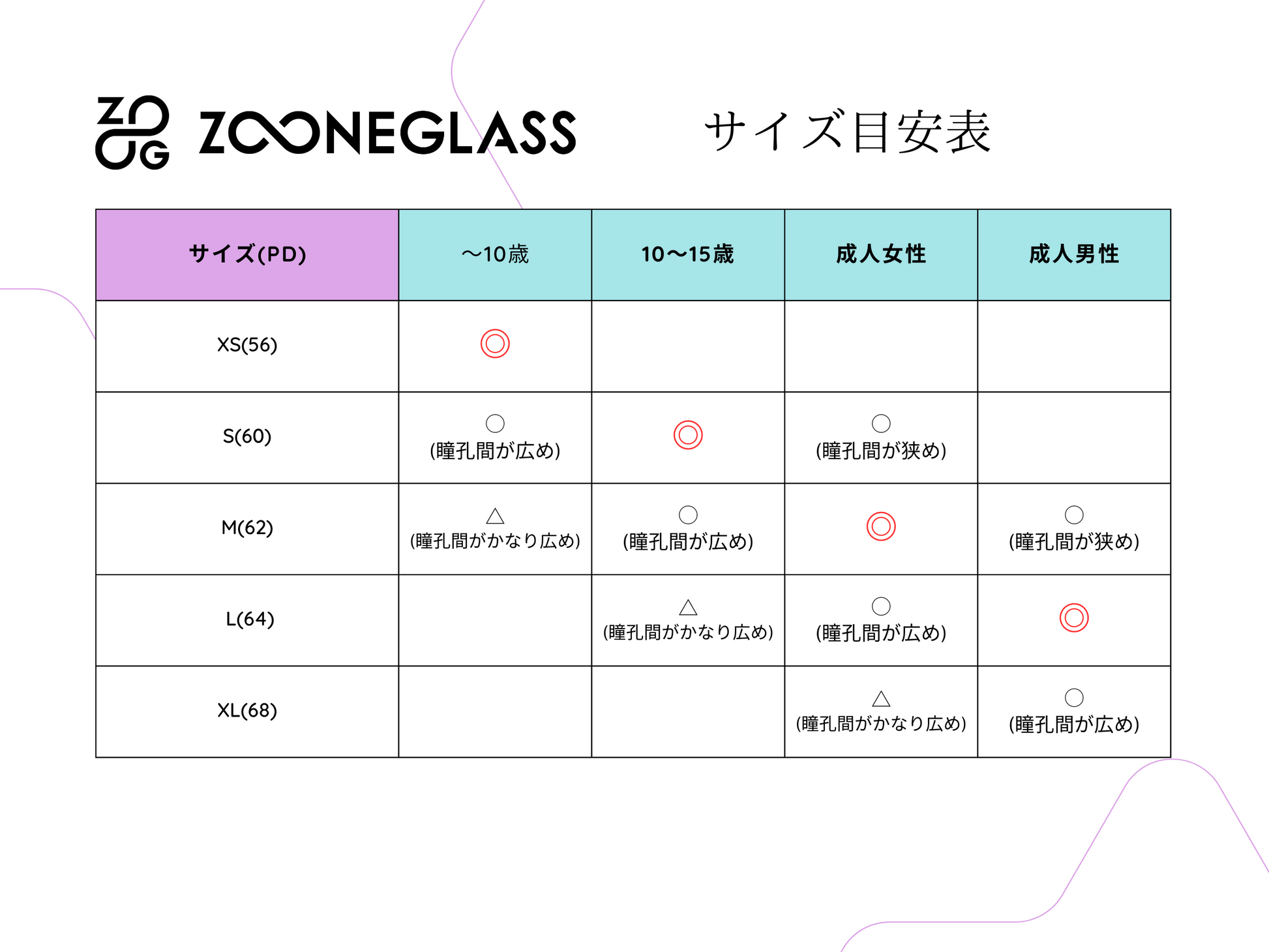 ZOG ZOONEGLASS サイズ目安表

| サイズ(PD) | ～10歳 | 10～15歳 | 成人女性 | 成人男性 |
|---|---|---|---|---|
| XS(56) | ◎ | | | |
| S(60) | ○ (瞳孔間が広め) | ◎ | ○ (瞳孔間が狭め) | |
| M(62) | △ (瞳孔間がかなり広め) | ○ (瞳孔間が広め) | ◎ | ○ (瞳孔間が狭め) |
| L(64) | | △ (瞳孔間がかなり広め) | ○ (瞳孔間が広め) | ◎ |
| XL(68) | | | △ (瞳孔間がかなり広め) | ○ (瞳孔間が広め) |